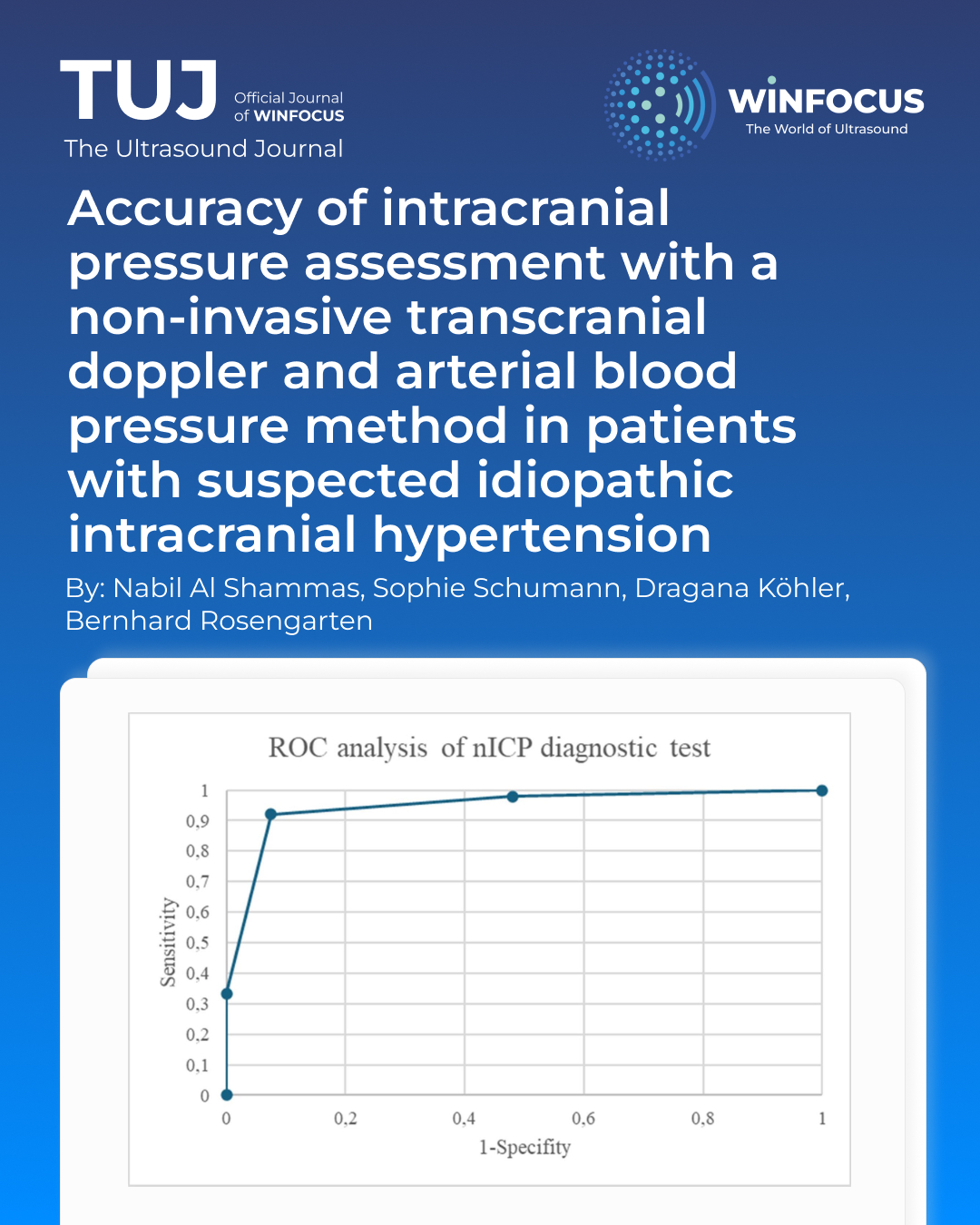 TUJ Official Journal of WINFOCUS
The Ultrasound Journal

WINFOCUS
The World of Ultrasound

Accuracy of intracranial pressure assessment with a non-invasive transcranial doppler and arterial blood pressure method in patients with suspected idiopathic intracranial hypertension

By: Nabil Al Shammas, Sophie Schumann, Dragana Köhler, Bernhard Rosengarten

ROC analysis of nICP diagnostic test

Sensitivity

1
0,9
0,8
0,7
0,6
0,5
0,4
0,3
0,2
0,1
0

0 0,2 0,4 0,6 0,8 1

1-Specifity